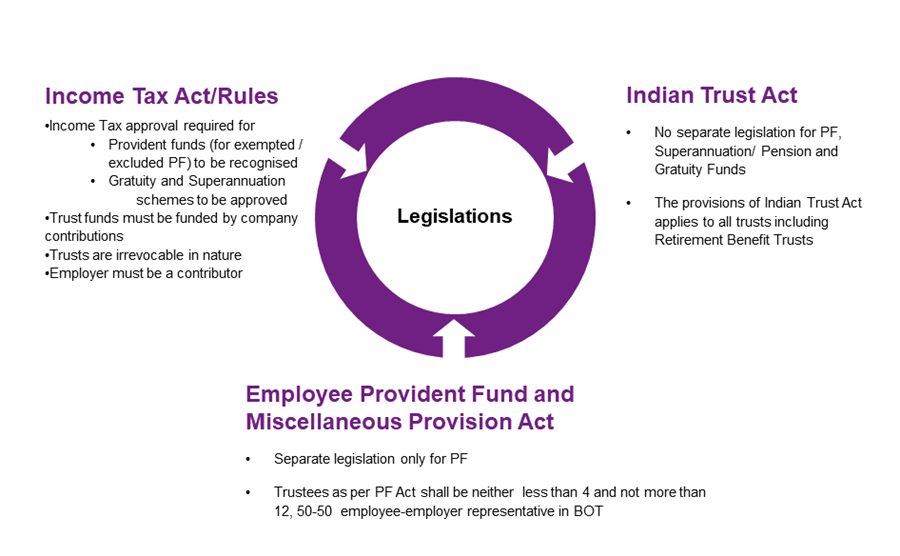 Income Tax Act/Rules

•Income Tax approval required for
• Provident funds (for exempted / excluded PF) to be recognised
• Gratuity and Superannuation schemes to be approved
•Trust funds must be funded by company contributions
•Trusts are irrevocable in nature
•Employer must be a contributor

Legislations

Indian Trust Act

• No separate legislation for PF, Superannuation/ Pension and Gratuity Funds

• The provisions of Indian Trust Act applies to all trusts including Retirement Benefit Trusts

Employee Provident Fund and Miscellaneous Provision Act

• Separate legislation only for PF

• Trustees as per PF Act shall be neither less than 4 and not more than 12, 50-50 employee-employer representative in BOT